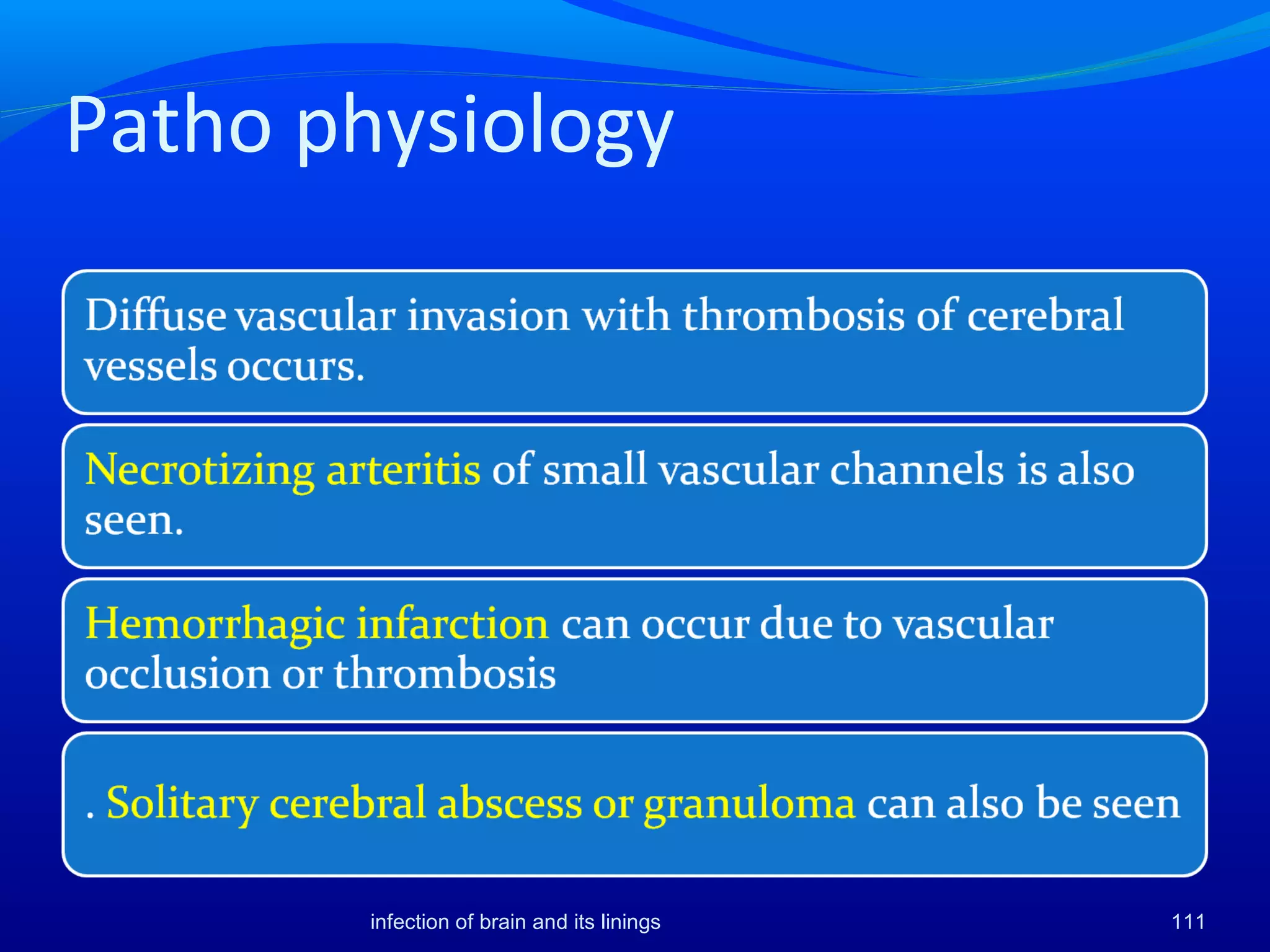 Patho physiology

Diffuse vascular invasion with thrombosis of cerebral vessels occurs.

Necrotizing arteritis of small vascular channels is also seen.

Hemorrhagic infarction can occur due to vascular occlusion or thrombosis

. Solitary cerebral abscess or granuloma can also be seen

infection of brain and its linings

111